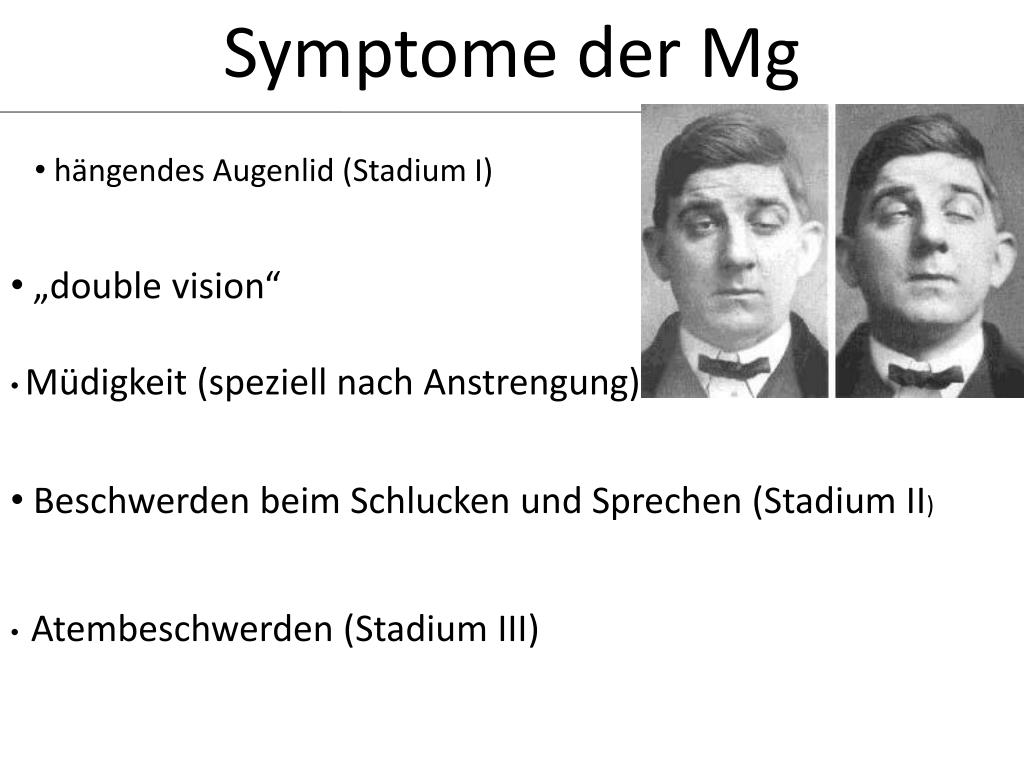 Symptome der Mg

• hängendes Augenlid (Stadium I)

• „double vision“

• Müdigkeit (speziell nach Anstrengung)

• Beschwerden beim Schlucken und Sprechen (Stadium II)

• Atembeschwerden (Stadium III)